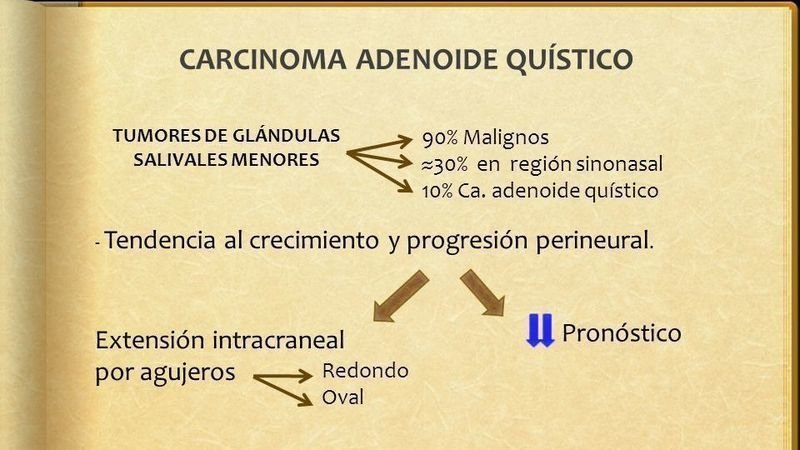 CARCINOMA ADENOIDE QUÍSTICO

TUMORES DE GLÁNDULAS SALIVALES MENORES

90% Malignos
≈30% en región sinonasal
10% Ca. adenoide quístico

- Tendencia al crecimiento y progresión perineural.

Extensión intracraneal por agujeros

Redondo
Oval

Pronóstico